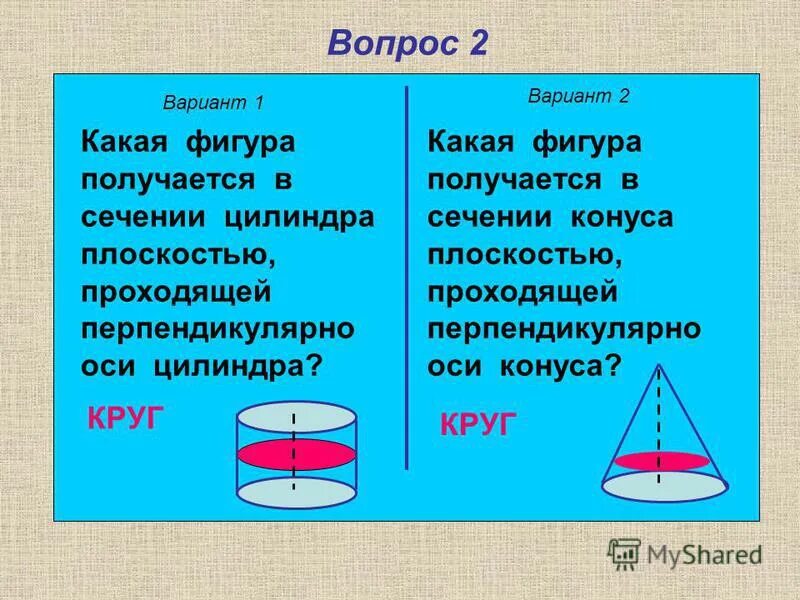 Вопрос 2

Вариант 1

Какая фигура получается в сечении цилиндра плоскостью, проходящей перпендикулярно оси цилиндра?

КРУГ

Вариант 2

Какая фигура получается в сечении конуса плоскостью, проходящей перпендикулярно оси конуса?

КРУГ

MyShared